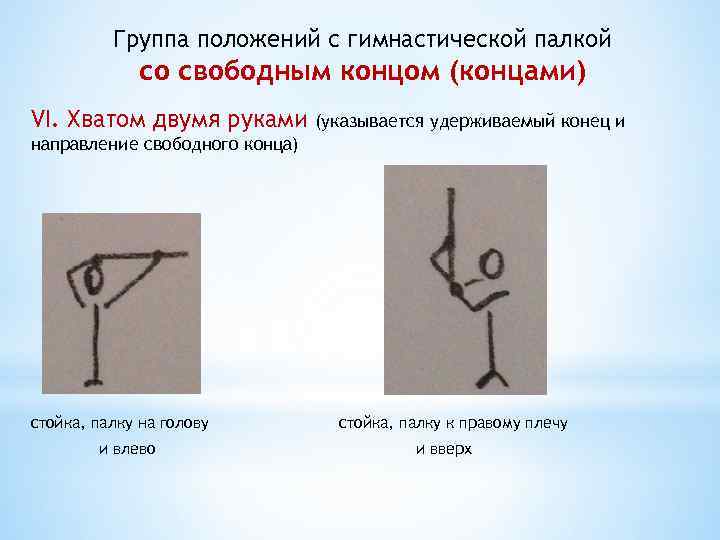 Группа положений с гимнастической палкой
со свободным концом (концами)

VI. Хватом двумя руками (указывается удерживаемый конец и направление свободного конца)

стойка, палку на голову
и влево

стойка, палку к правому плечу
и вверх